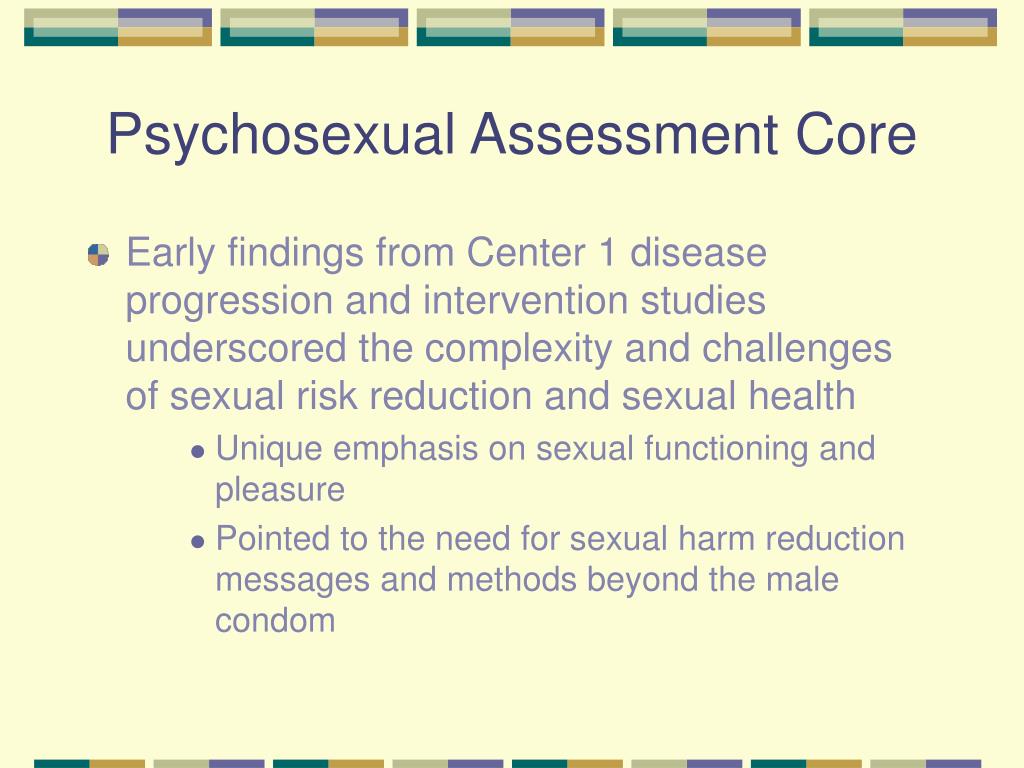 Psychosexual Assessment Core

Early findings from Center 1 disease progression and intervention studies underscored the complexity and challenges of sexual risk reduction and sexual health

Unique emphasis on sexual functioning and pleasure

Pointed to the need for sexual harm reduction messages and methods beyond the male condom